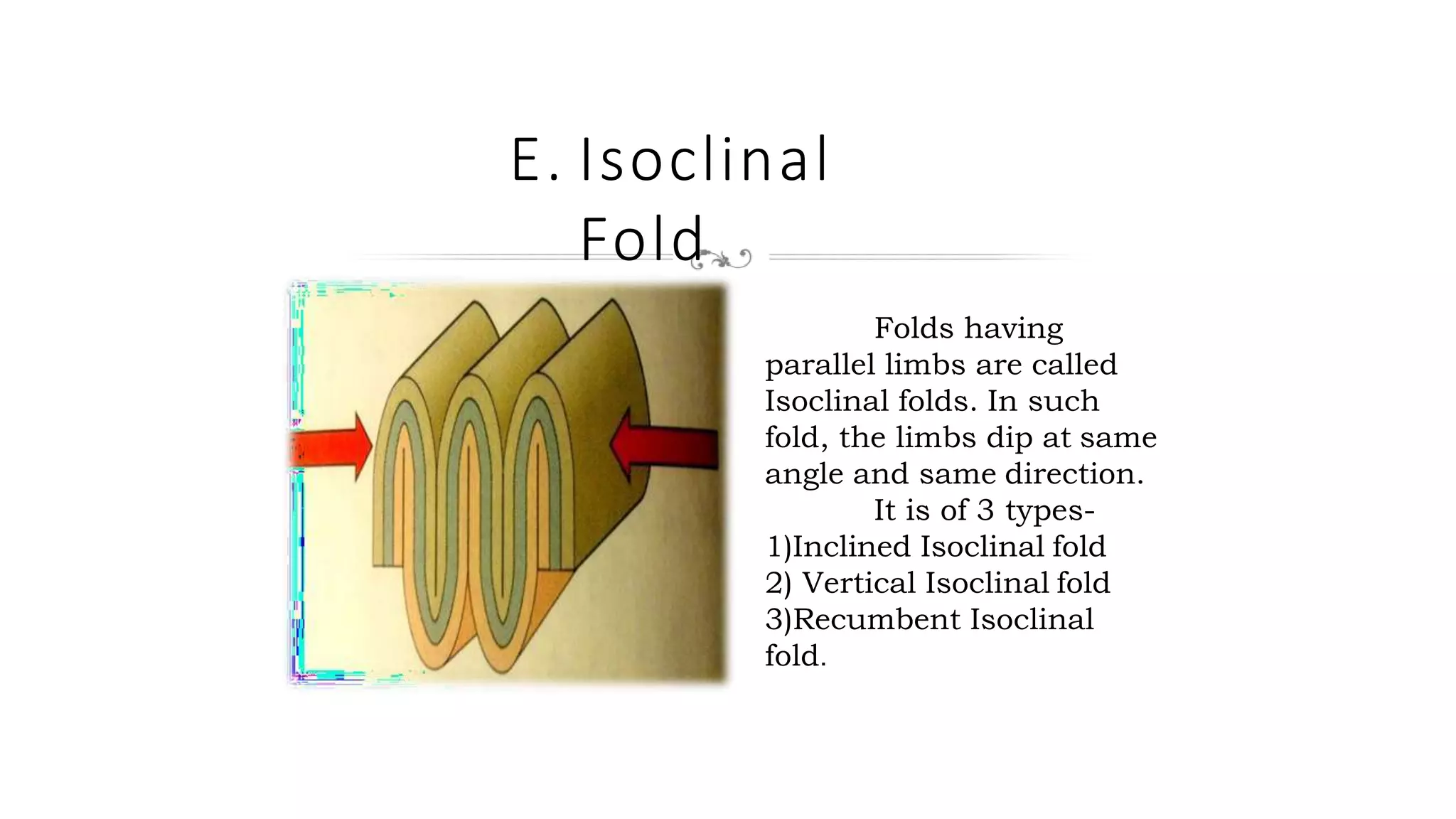 E. Isoclinal Fold

Folds having parallel limbs are called Isoclinal folds. In such fold, the limbs dip at same angle and same direction.

It is of 3 types-
1)Inclined Isoclinal fold
2) Vertical Isoclinal fold
3)Recumbent Isoclinal fold.